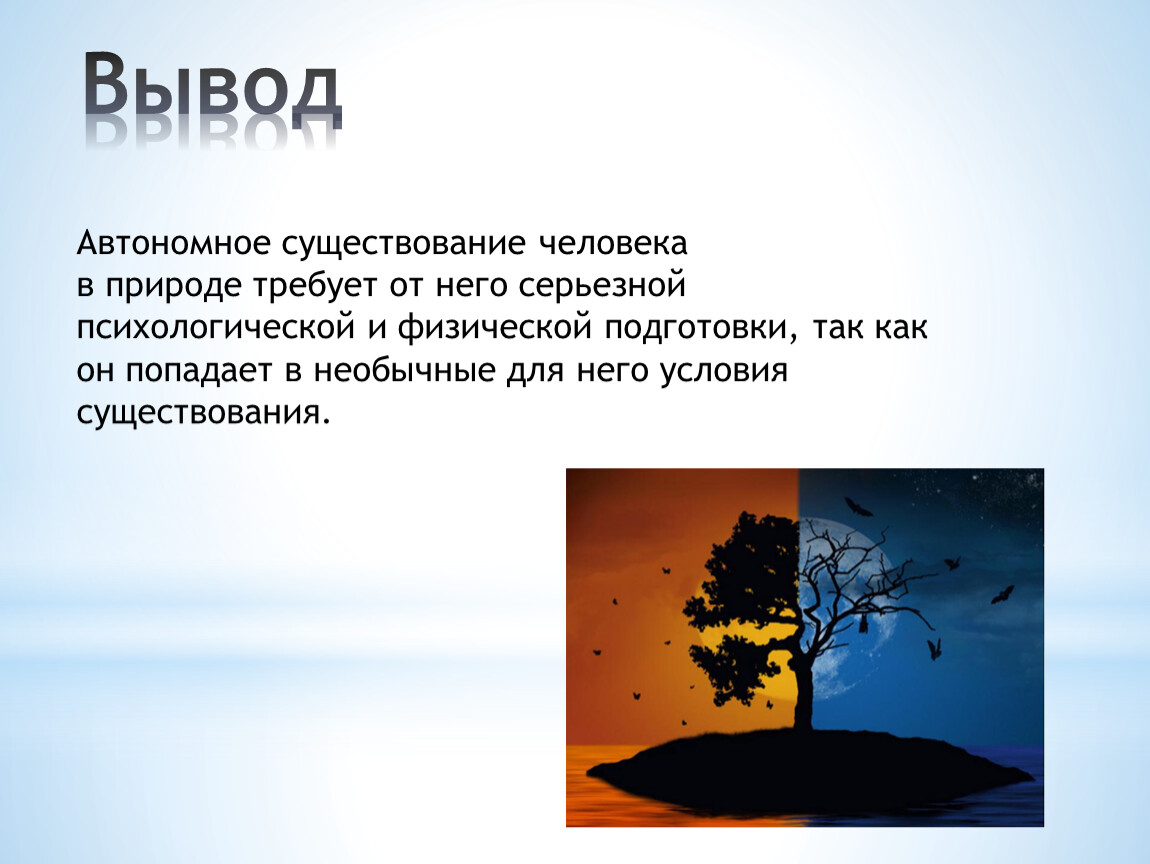 Вывод

Автономное существование человека в природе требует от него серьезной психологической и физической подготовки, так как он попадает в необычные для него условия существования.